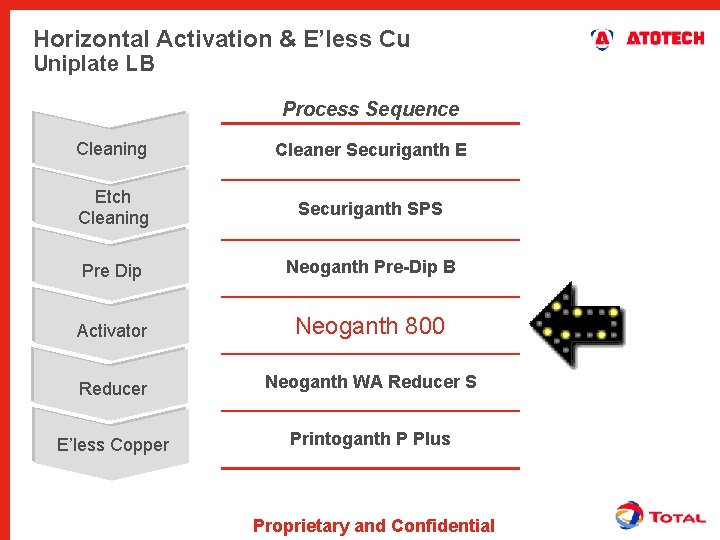 Horizontal Activation & E'less Cu
Uniplate LB

ATOTECH

Cleaning

Etch Cleaning

Pre Dip

Activator

Reducer

E'less Copper

Process Sequence

Cleaner Securiganth E

Securiganth SPS

Neoganth Pre-Dip B

Neoganth 800

Neoganth WA Reducer S

Printoganth P Plus

Proprietary and Confidential

TOTAL